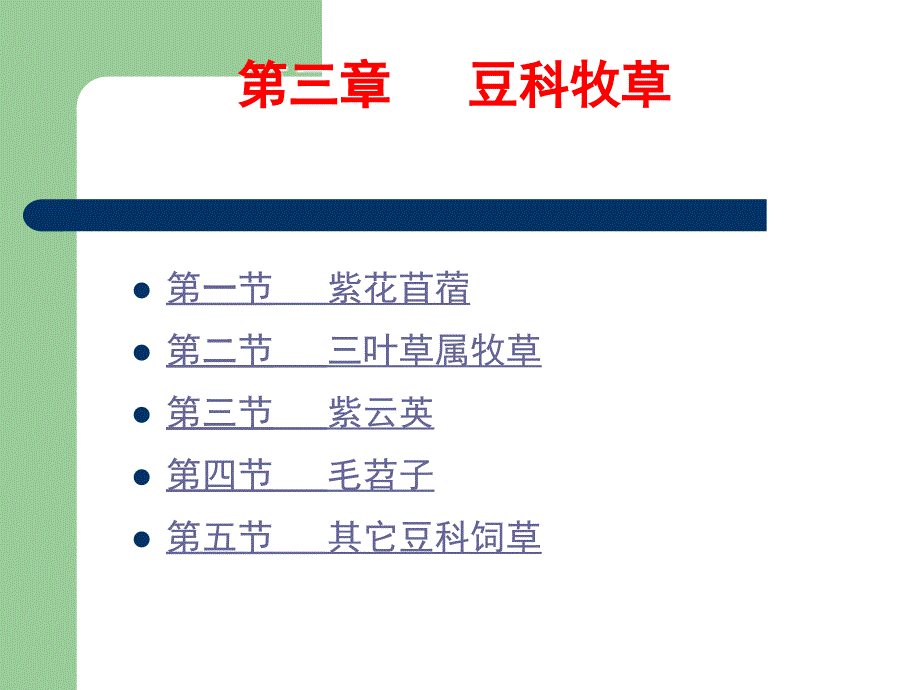 第三章　　豆科牧草

- 第一节　　紫花苜蓿
- 第二节　　三叶草属牧草
- 第三节　　紫云英
- 第四节　　毛苕子
- 第五节　　其它豆科饲草